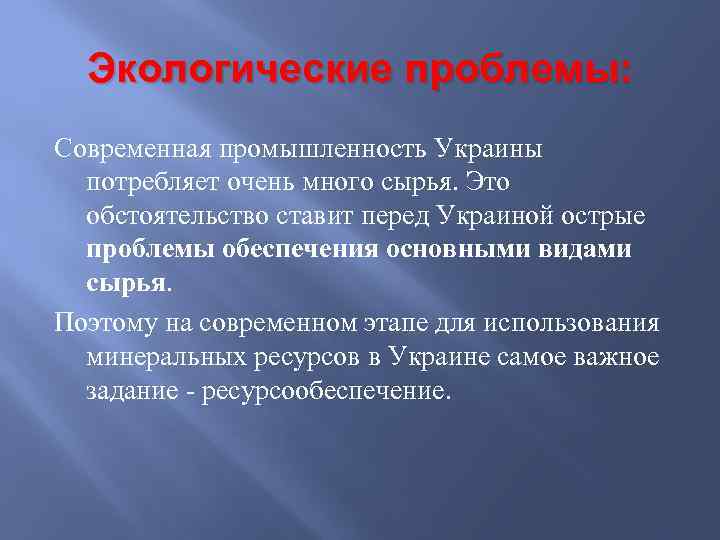 Экологические проблемы:

Современная промышленность Украины потребляет очень много сырья. Это обстоятельство ставит перед Украиной острые проблемы обеспечения основными видами сырья.

Поэтому на современном этапе для использования минеральных ресурсов в Украине самое важное задание - ресурсообеспечение.